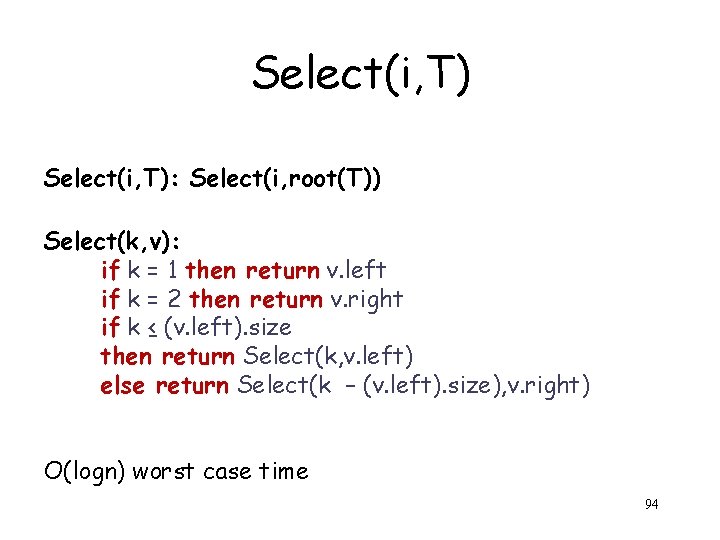 Select(i,T)

Select(i,T): Select(i,root(T))

Select(k,v):
if k = 1 then return v.left
if k = 2 then return v.right
if k ≤ (v.left).size
then return Select(k,v.left)
else return Select(k – (v.left).size),v.right)

O(logn) worst case time

94